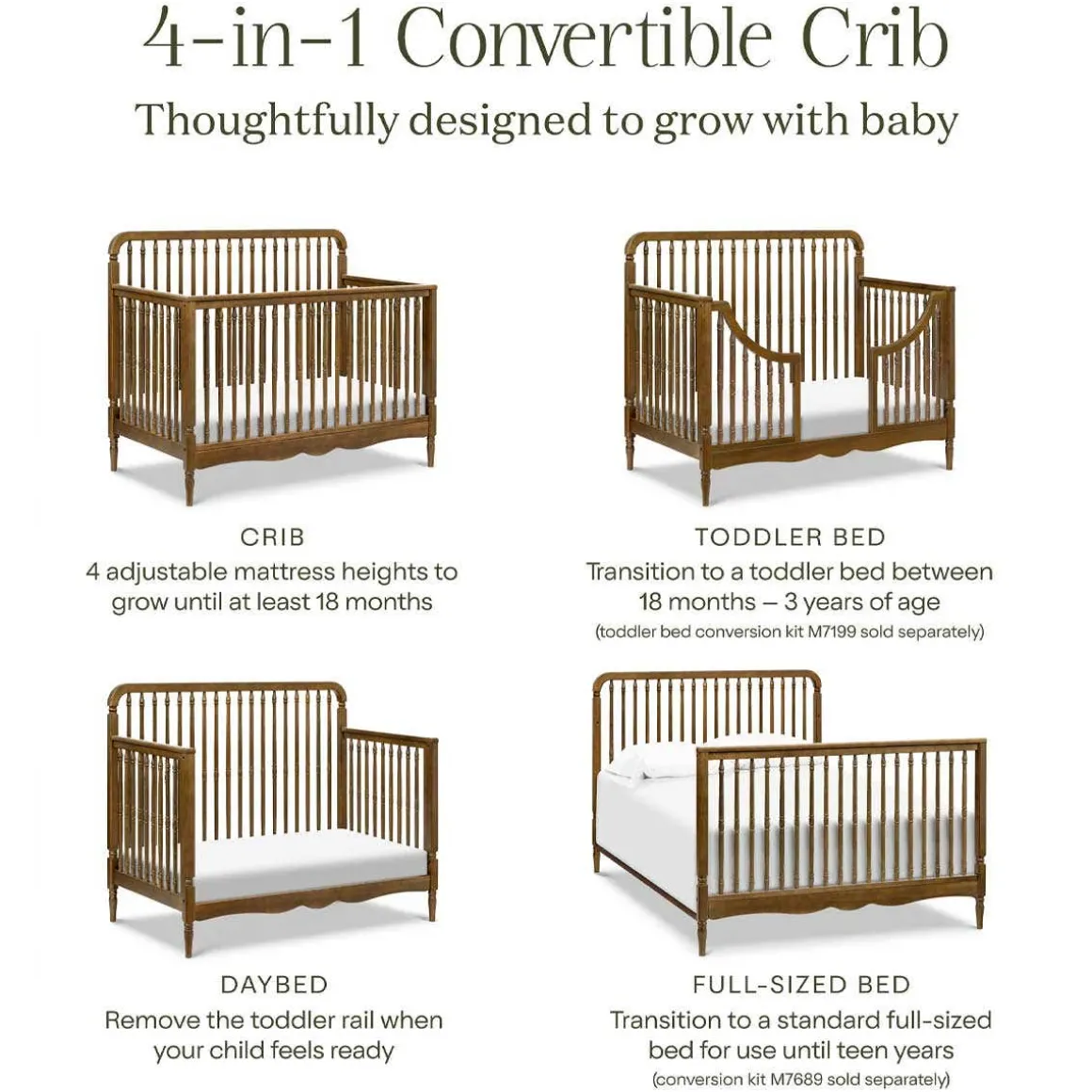 4-in-1 Convertible Crib

Thoughtfully designed to grow with baby

CRIB
4 adjustable mattress heights to grow until at least 18 months

TODDLER BED
Transition to a toddler bed between 18 months – 3 years of age
(toddler bed conversion kit M7199 sold separately)

DAYBED
Remove the toddler rail when your child feels ready

FULL-SIZED BED
Transition to a standard full-sized bed for use until teen years
(conversion kit M7689 sold separately)